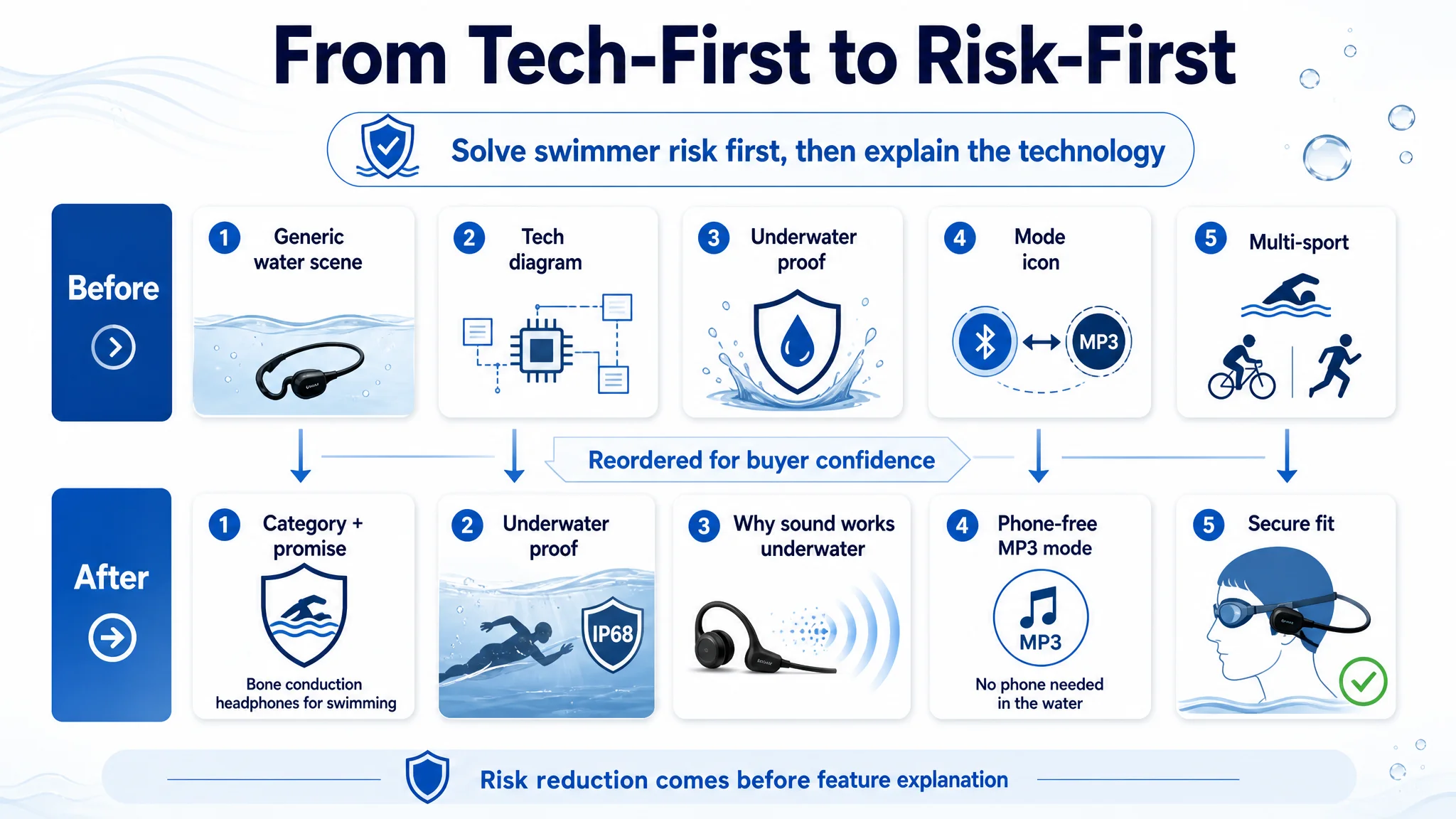 From Tech-First to Risk-First

Solve swimmer risk first, then explain the technology

Before

1 Generic water scene

2 Tech diagram

3 Underwater proof

4 Mode icon

MP3

5 Multi-sport

Reordered for buyer confidence

After

1 Category + promise

Bone conduction headphones for swimming

2 Underwater proof

IP68

3 Why sound works underwater

4 Phone-free MP3 mode

MP3

No phone needed in the water

5 Secure fit

Risk reduction comes before feature explanation